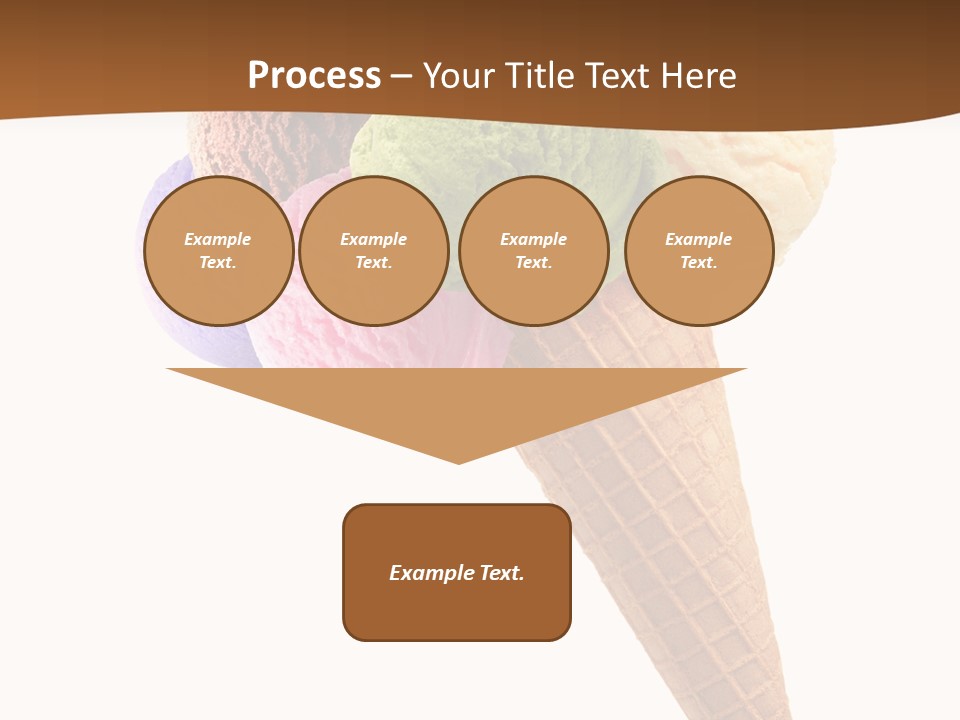 Process – Your Title Text Here

Example Text.

Example Text.

Example Text.

Example Text.

Example Text.